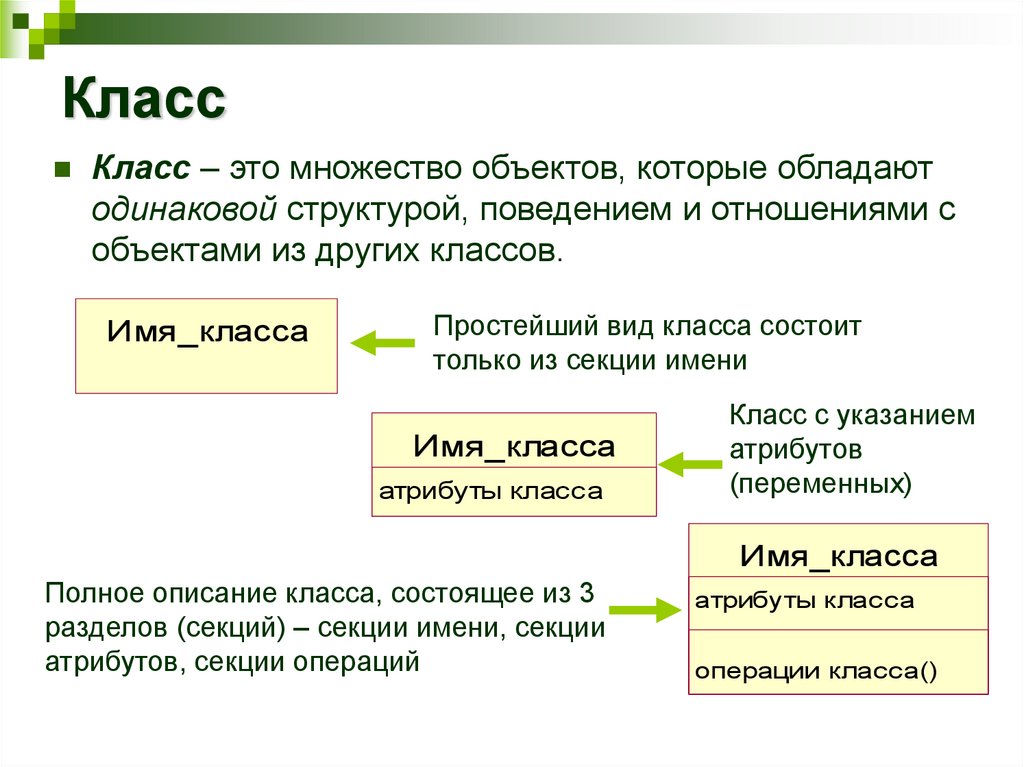 Класс

Класс – это множество объектов, которые обладают одинаковой структурой, поведением и отношениями с объектами из других классов.

Имя_класса

Простейший вид класса состоит только из секции имени

Имя_класса
атрибуты класса

Класс с указанием атрибутов (переменных)

Полное описание класса, состоящее из 3 разделов (секций) – секции имени, секции атрибутов, секции операций

Имя_класса
атрибуты класса
операции класса()